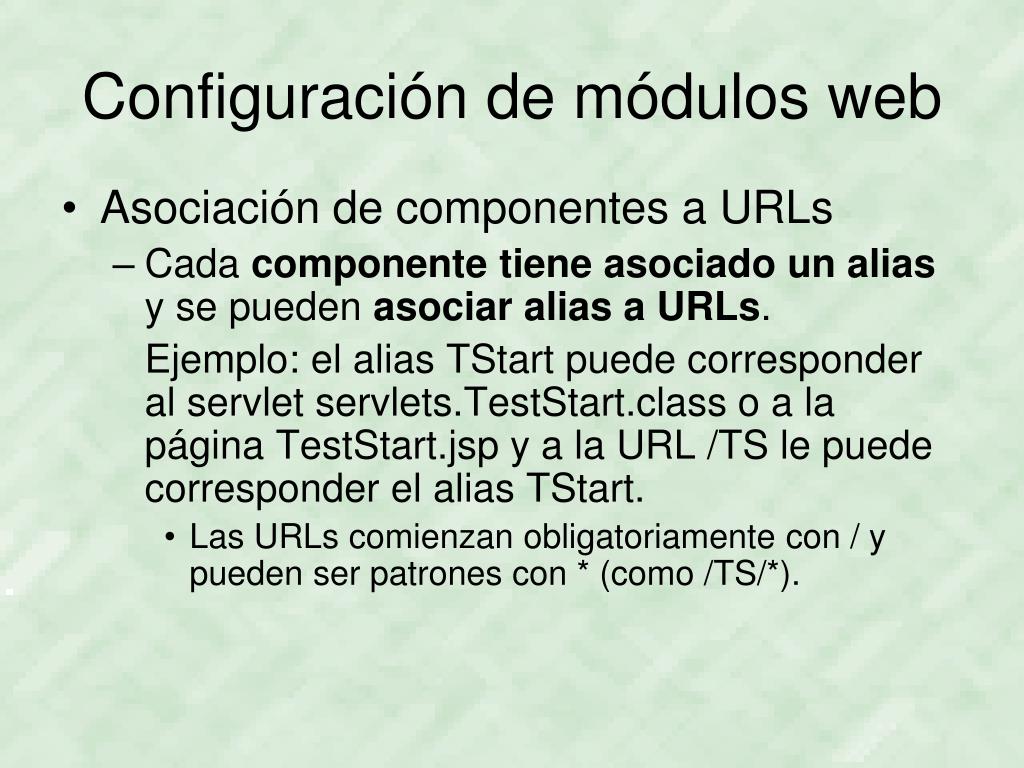 Configuración de módulos web

• Asociación de componentes a URLs
– Cada componente tiene asociado un alias y se pueden asociar alias a URLs.

Ejemplo: el alias TStart puede corresponder al servlet servlets.TestStart.class o a la página TestStart.jsp y a la URL /TS le puede corresponder el alias TStart.

• Las URLs comienzan obligatoriamente con / y pueden ser patrones con * (como /TS/*).